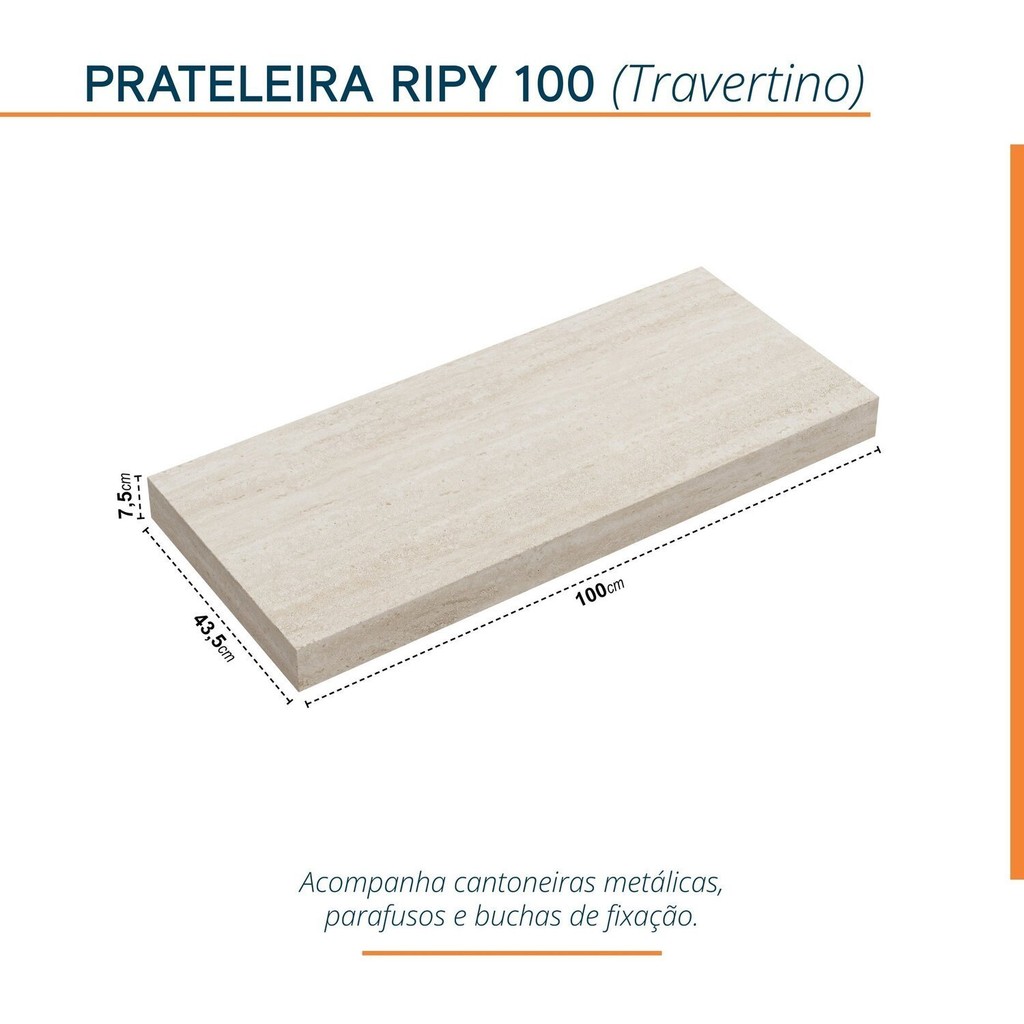 PRATELEIRA RIPY 100 (Travertino)

7,5cm

43,5cm

100cm

Acompanha cantoneiras metálicas, parafusos e buchas de fixação.